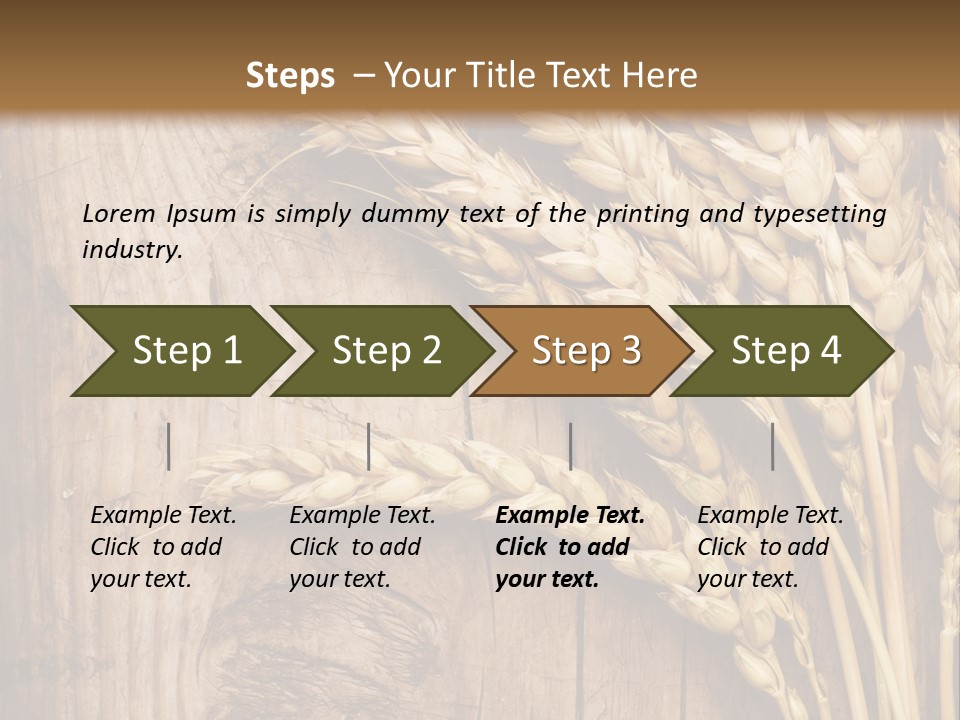 Steps – Your Title Text Here

Lorem Ipsum is simply dummy text of the printing and typesetting industry.

Step 1

Step 2

Step 3

Step 4

Example Text. Click to add your text.

Example Text. Click to add your text.

Example Text. Click to add your text.

Example Text. Click to add your text.